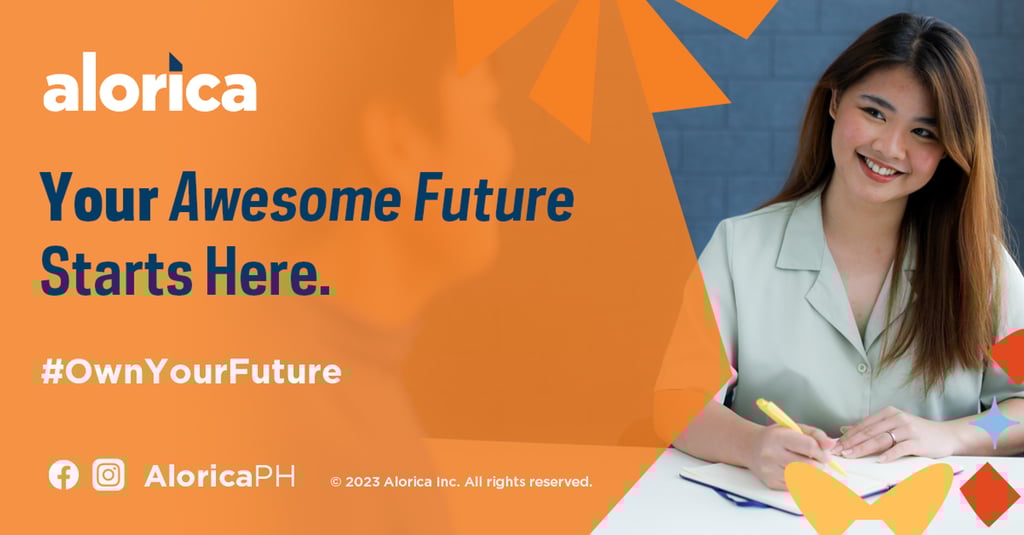 alorica

Your Awesome Future Starts Here.

#OwnYourFuture

AloricaPH

© 2023 Alorica Inc. All rights reserved.